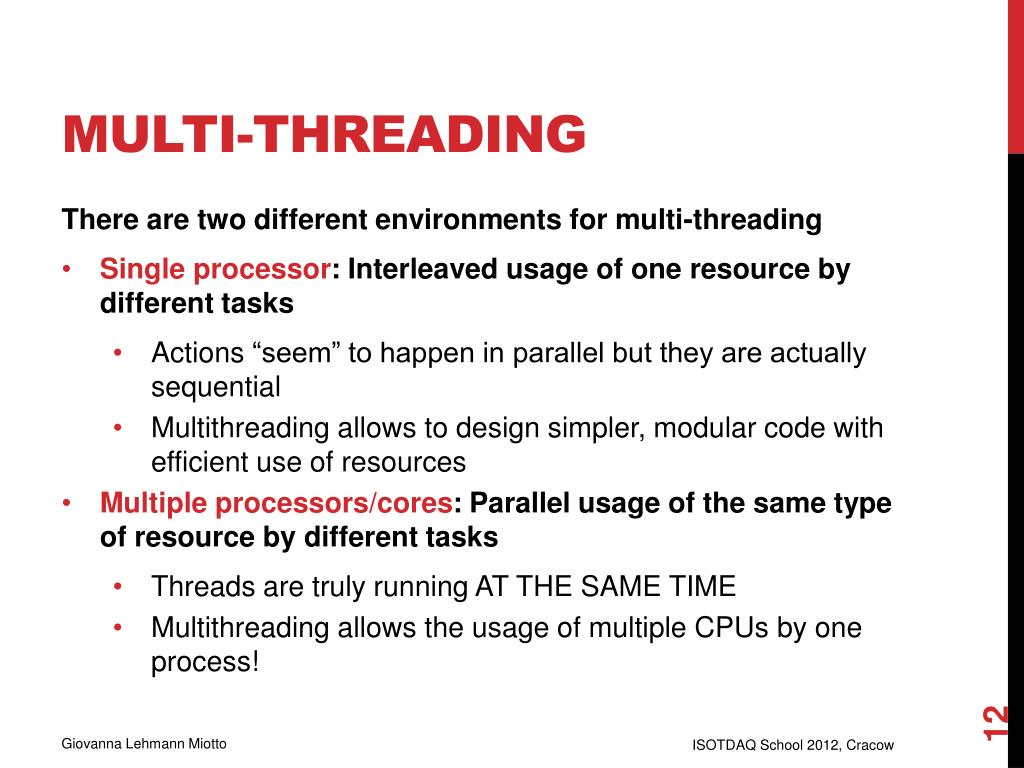 MULTI-THREADING

There are two different environments for multi-threading

• Single processor: Interleaved usage of one resource by different tasks

• Actions “seem” to happen in parallel but they are actually sequential
• Multithreading allows to design simpler, modular code with efficient use of resources

• Multiple processors/cores: Parallel usage of the same type of resource by different tasks

• Threads are truly running AT THE SAME TIME
• Multithreading allows the usage of multiple CPUs by one process!

Giovanna Lehmann Miotto

ISOTDAQ School 2012, Cracow

12